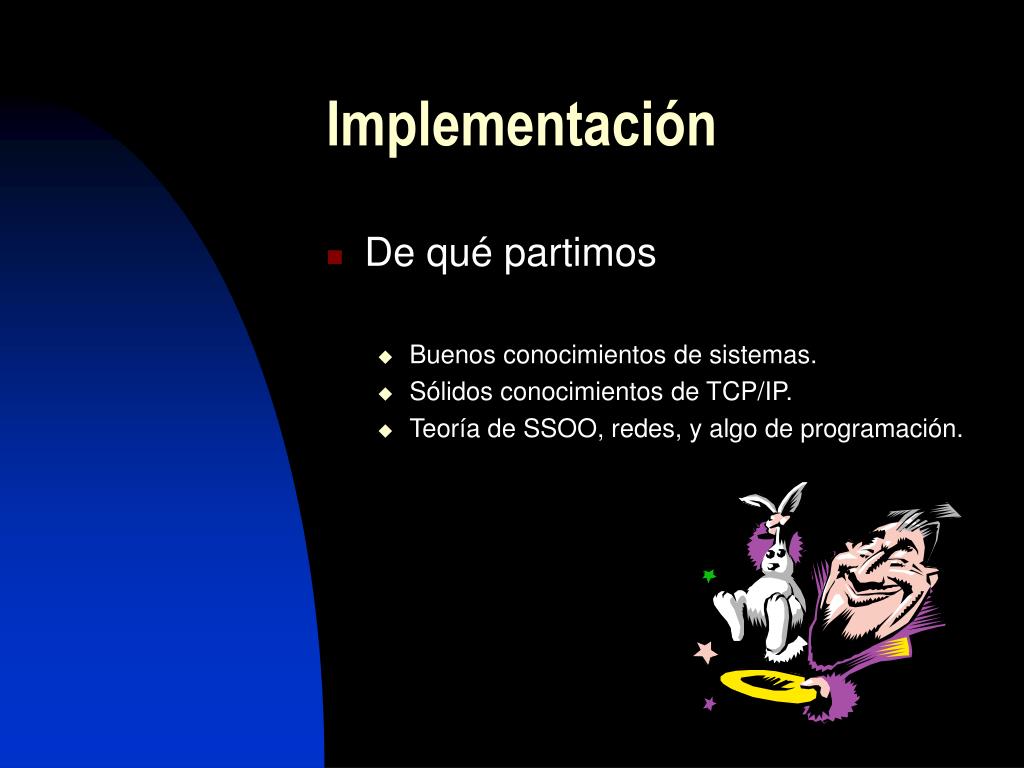 Implementación

De qué partimos

Buenos conocimientos de sistemas.
Sólidos conocimientos de TCP/IP.
Teoría de SSOO, redes, y algo de programación.